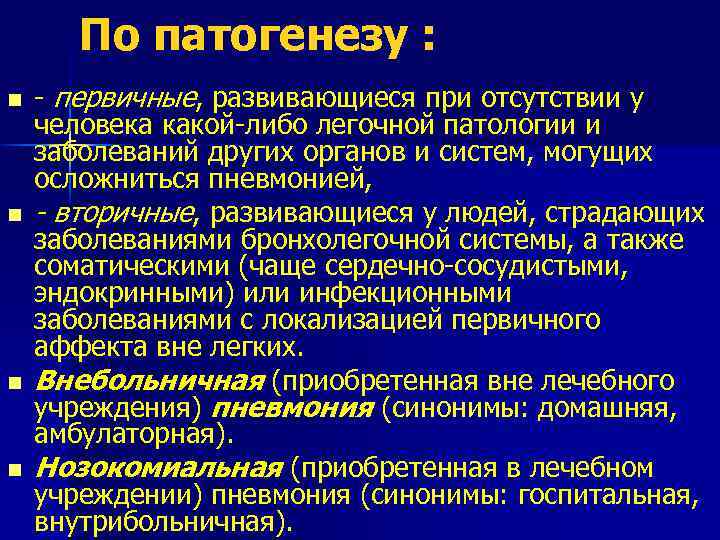 По патогенезу :

- первичные, развивающиеся при отсутствии у человека какой-либо легочной патологии и заболеваний других органов и систем, могущих осложниться пневмонией,

- вторичные, развивающиеся у людей, страдающих заболеваниями бронхолегочной системы, а также соматическими (чаще сердечно-сосудистыми, эндокринными) или инфекционными заболеваниями с локализацией первичного аффекта вне легких.

Внебольничная (приобретенная вне лечебного учреждения) пневмония (синонимы: домашняя, амбулаторная).

Нозокомиальная (приобретенная в лечебном учреждении) пневмония (синонимы: госпитальная, внутрибольничная).